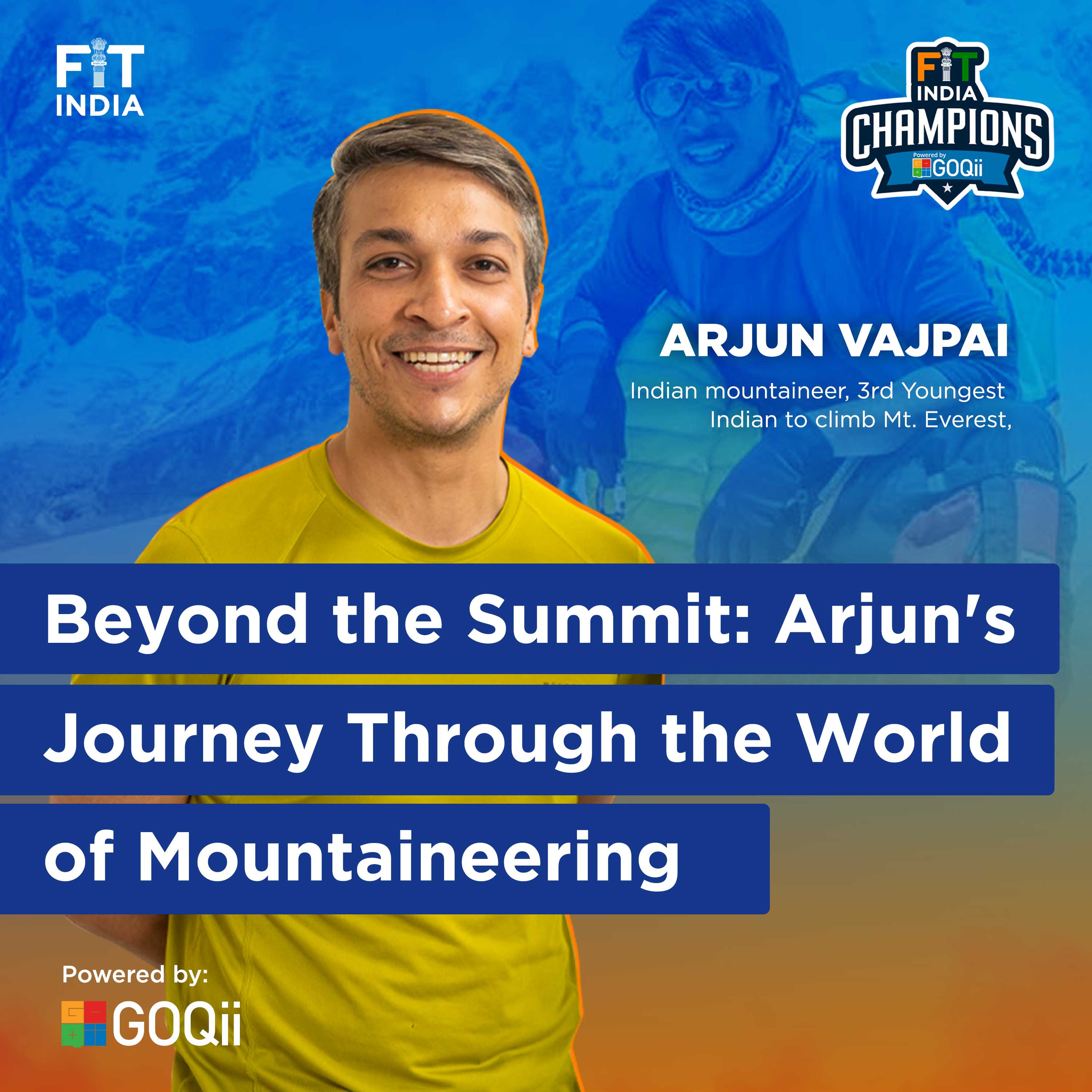 FIT INDIA

FIT INDIA CHAMPIONS
Powered by GOQii

ARJUN VAJPAI
Indian mountaineer, 3rd Youngest Indian to climb Mt. Everest,

Beyond the Summit: Arjun's Journey Through the World of Mountaineering

Powered by:
GOQii